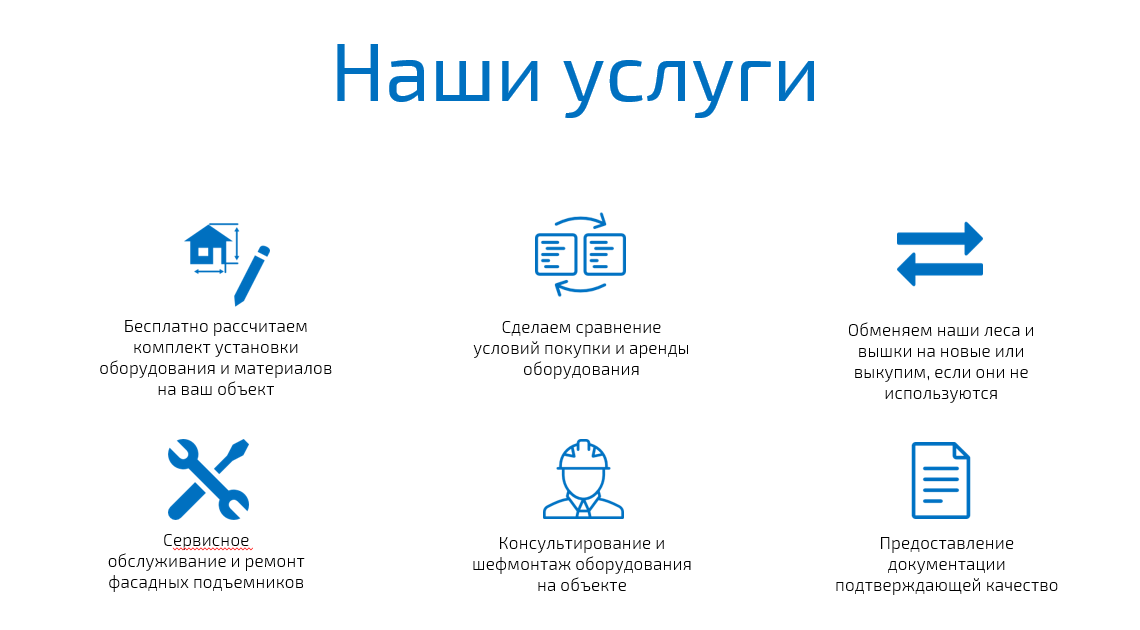 Наши услуги

Бесплатно рассчитаем комплект установки оборудования и материалов на ваш объект

Сделаем сравнение условий покупки и аренды оборудования

Обменяем наши леса и вышки на новые или выкупим, если они не используются

Сервисное обслуживание и ремонт фасадных подъемников

Консультирование и шефмонтаж оборудования на объекте

Предоставление документации подтверждающей качество